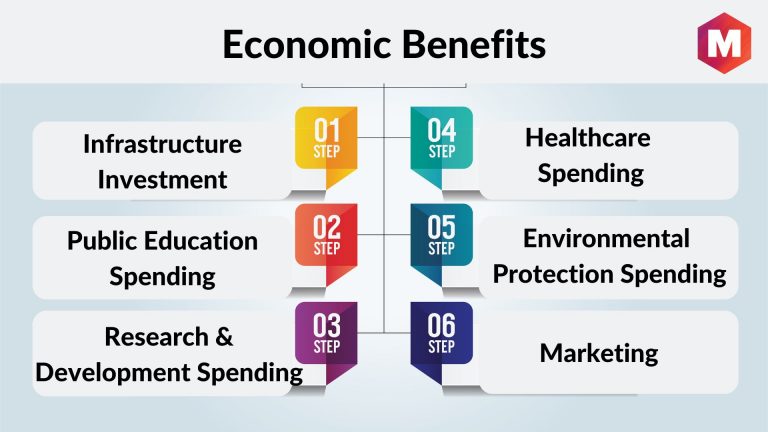 Economic Benefits

M

01 STEP
Infrastructure Investment

02 STEP
Public Education Spending

03 STEP
Research & Development Spending

04 STEP
Healthcare Spending

05 STEP
Environmental Protection Spending

06 STEP
Marketing